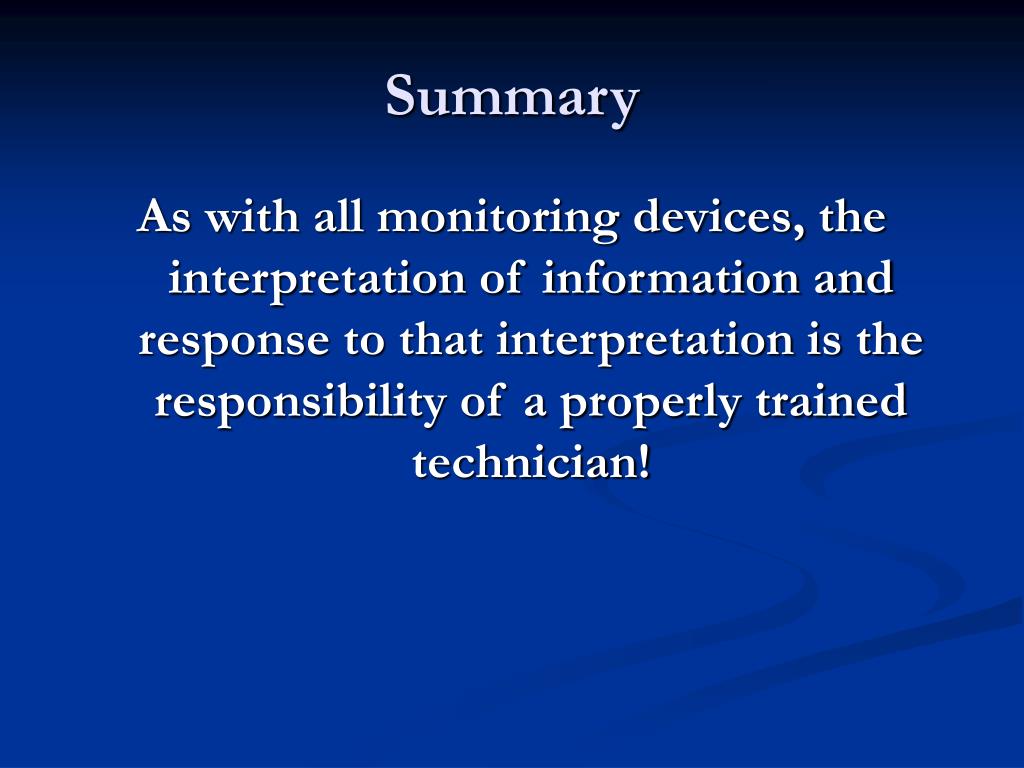 Summary

As with all monitoring devices, the interpretation of information and response to that interpretation is the responsibility of a properly trained technician!